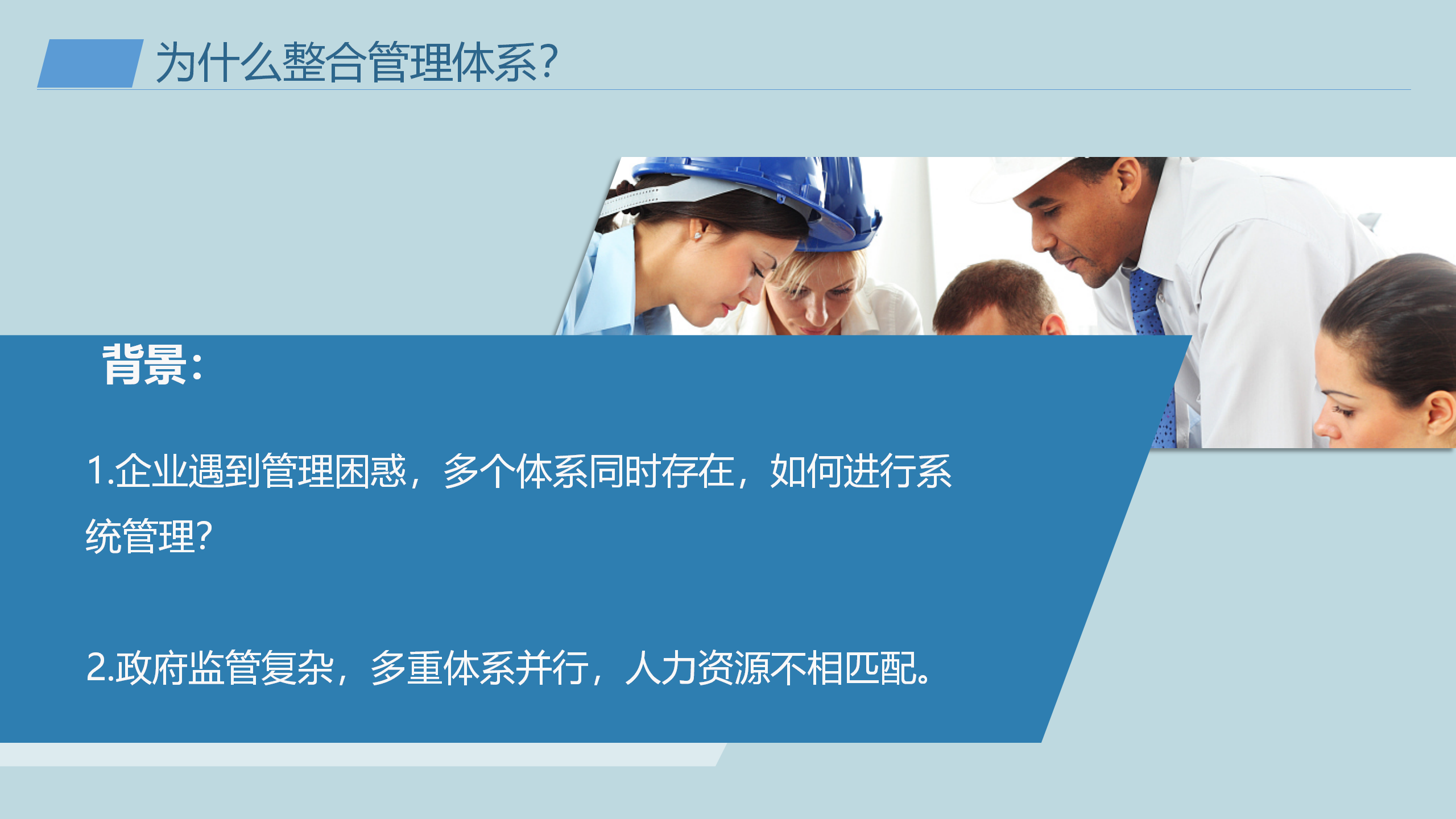 为什么整合管理体系?

背景:

1.企业遇到管理困惑，多个体系同时存在，如何进行系统管理?

2.政府监管复杂，多重体系并行，人力资源不相匹配。